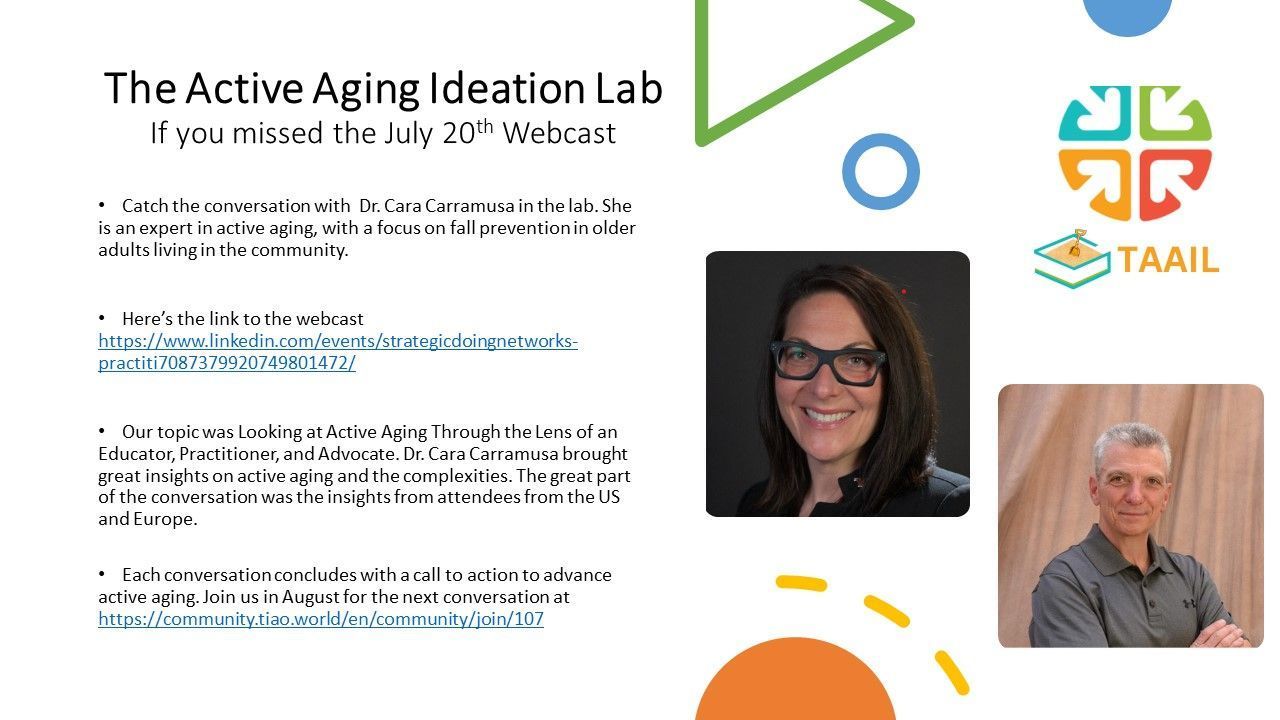 The Active Aging Ideation Lab
If you missed the July 20$^{th}$ Webcast

• Catch the conversation with Dr. Cara Carramusa in the lab. She is an expert in active aging, with a focus on fall prevention in older adults living in the community.

• Here's the link to the webcast https://www.linkedin.com/events/strategicdoingnetworks-practiti7087379920749801472/

• Our topic was Looking at Active Aging Through the Lens of an Educator, Practitioner, and Advocate. Dr. Cara Carramusa brought great insights on active aging and the complexities. The great part of the conversation was the insights from attendees from the US and Europe.

• Each conversation concludes with a call to action to advance active aging. Join us in August for the next conversation at https://community.tiao.world/en/community/join/107

TAAIL